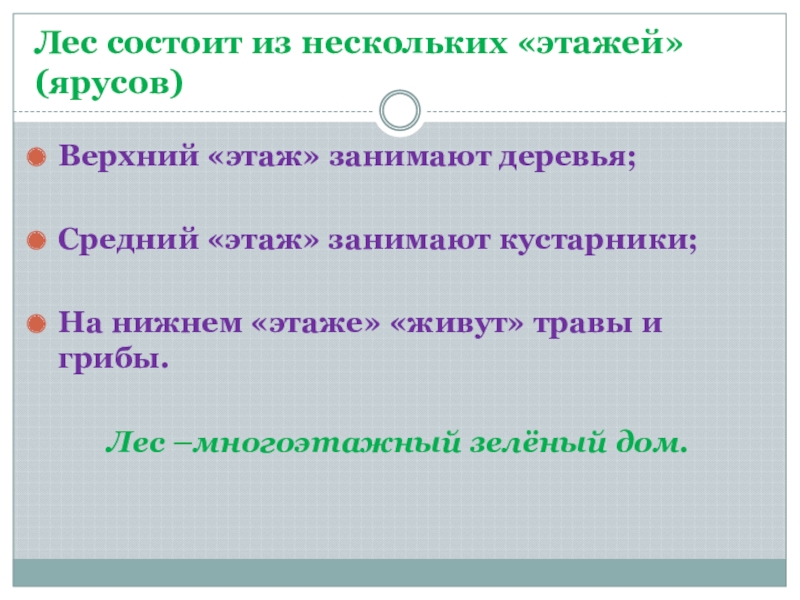 Лес состоит из нескольких «этажей» (ярусов)

Верхний «этаж» занимают деревья;

Средний «этаж» занимают кустарники;

На нижнем «этаже» «живут» травы и грибы.

Лес –многоэтажный зелёный дом.